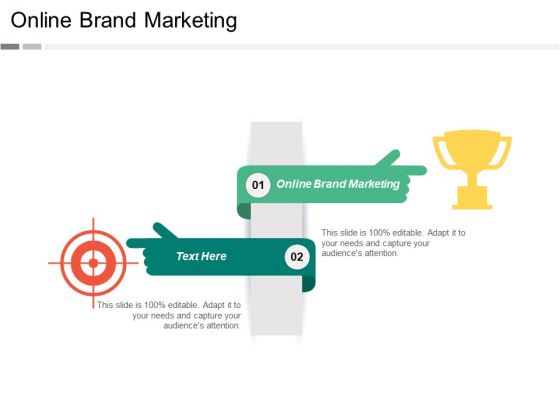 Online Brand Marketing

01 Online Brand Marketing

This slide is 100% editable. Adapt it to your needs and capture your audience's attention.

Text Here 02

This slide is 100% editable. Adapt it to your needs and capture your audience's attention.